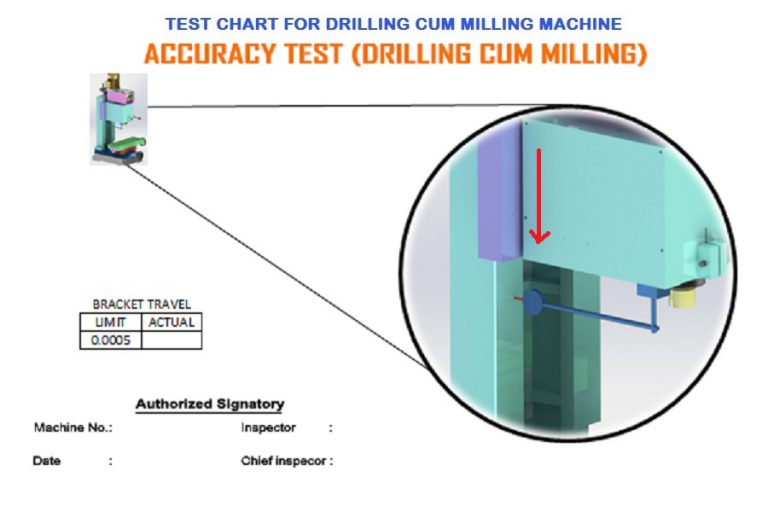 TEST CHART FOR DRILLING CUM MILLING MACHINE

ACCURACY TEST (DRILLING CUM MILLING)

BRACKET TRAVEL

| LIMIT | ACTUAL |
|---|---|
| 0.0005 | |

Authorized Signatory

Machine No.:

Inspector :

Date :

Chief inspecor :